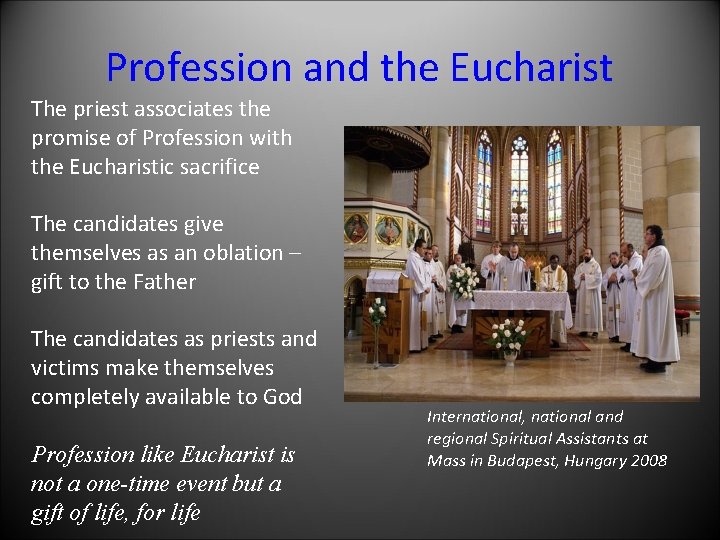 Profession and the Eucharist

The priest associates the promise of Profession with the Eucharistic sacrifice

The candidates give themselves as an oblation – gift to the Father

The candidates as priests and victims make themselves completely available to God

Profession like Eucharist is not a one-time event but a gift of life, for life

International, national and regional Spiritual Assistants at Mass in Budapest, Hungary 2008